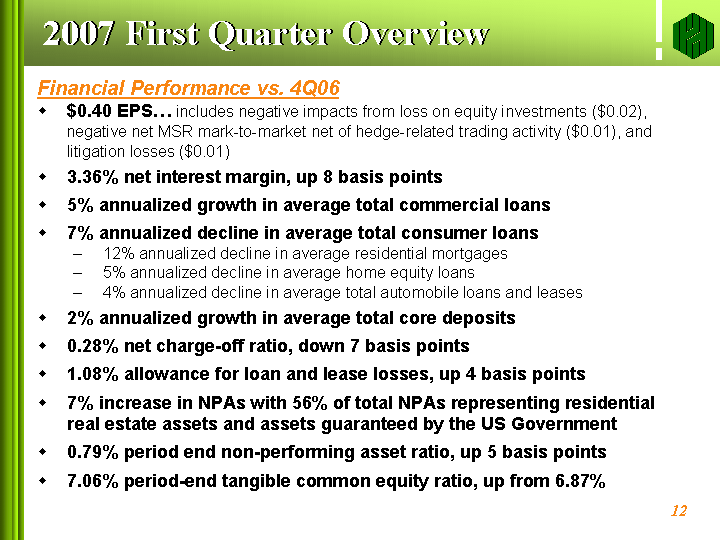 2007 First Quarter Overview

Financial Performance vs. 4Q06

- $0.40 EPS… includes negative impacts from loss on equity investments ($0.02), negative net MSR mark-to-market net of hedge-related trading activity ($0.01), and litigation losses ($0.01)
- 3.36% net interest margin, up 8 basis points
- 5% annualized growth in average total commercial loans
- 7% annualized decline in average total consumer loans
  – 12% annualized decline in average residential mortgages
  – 5% annualized decline in average home equity loans
  – 4% annualized decline in average total automobile loans and leases
- 2% annualized growth in average total core deposits
- 0.28% net charge-off ratio, down 7 basis points
- 1.08% allowance for loan and lease losses, up 4 basis points
- 7% increase in NPAs with 56% of total NPAs representing residential real estate assets and assets guaranteed by the US Government
- 0.79% period end non-performing asset ratio, up 5 basis points
- 7.06% period-end tangible common equity ratio, up from 6.87%

12